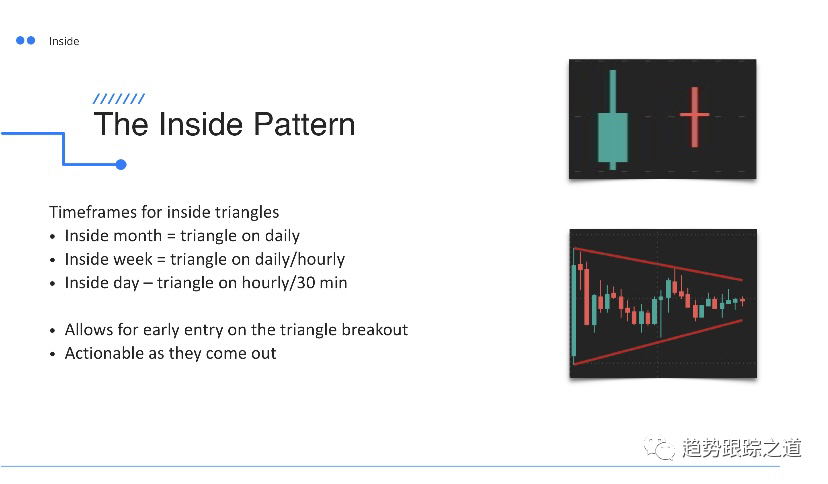 Inside

The Inside Pattern

Timeframes for inside triangles
• Inside month = triangle on daily
• Inside week = triangle on daily/hourly
• Inside day – triangle on hourly/30 min

• Allows for early entry on the triangle breakout
• Actionable as they come out

趋势跟踪之道